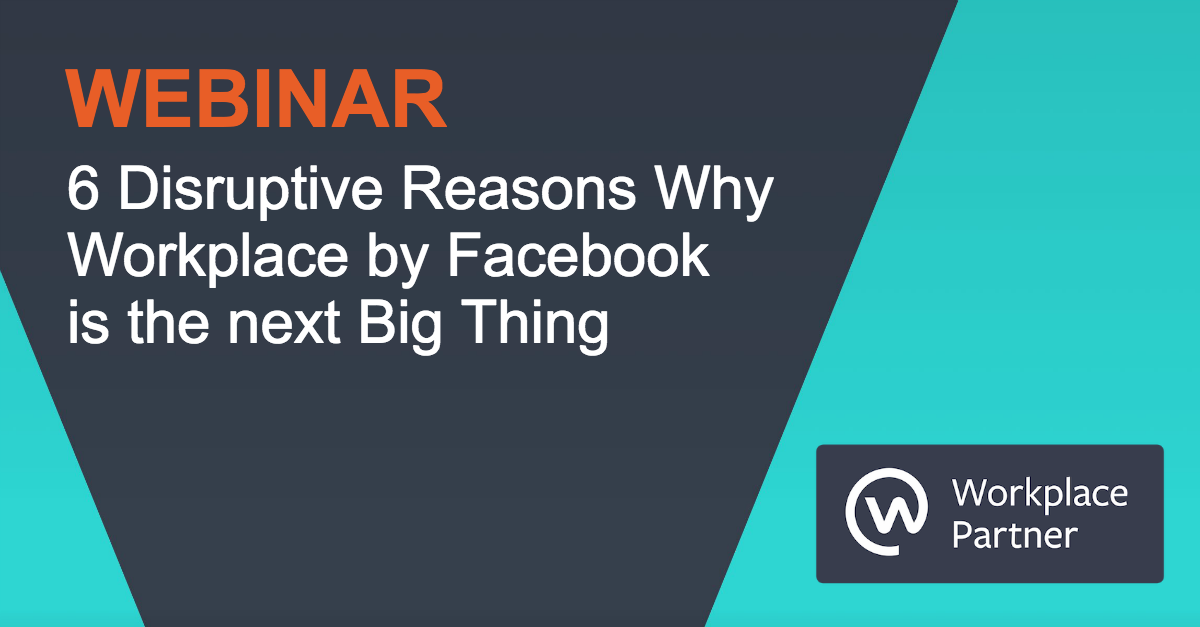 WEBINAR

6 Disruptive Reasons Why Workplace by Facebook is the next Big Thing

Workplace Partner